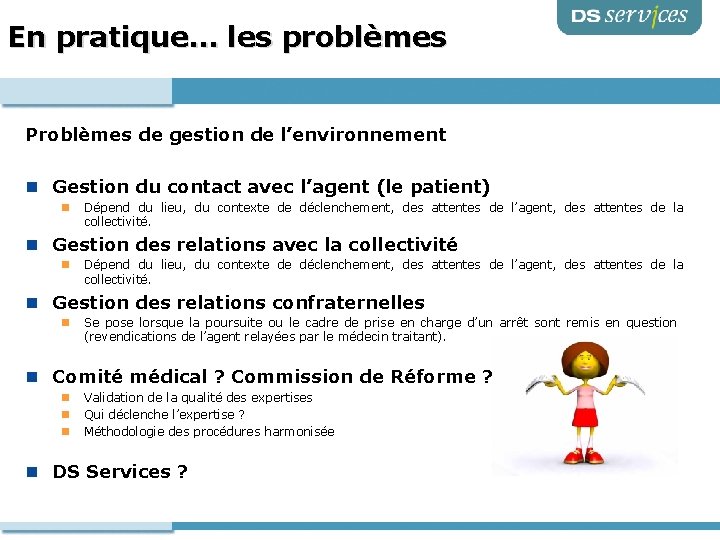 DS services

En pratique… les problèmes

Problèmes de gestion de l'environnement

Gestion du contact avec l'agent (le patient)

Dépend du lieu, du contexte de déclenchement, des attentes de l'agent, des attentes de la collectivité.

Gestion des relations avec la collectivité

Dépend du lieu, du contexte de déclenchement, des attentes de l'agent, des attentes de la collectivité.

Gestion des relations confraternelles

Se pose lorsque la poursuite ou le cadre de prise en charge d'un arrêt sont remis en question (revendications de l'agent relayées par le médecin traitant).

Comité médical ? Commission de Réforme ?

Validation de la qualité des expertises

Qui déclenche l'expertise ?

Méthodologie des procédures harmonisée

DS Services ?